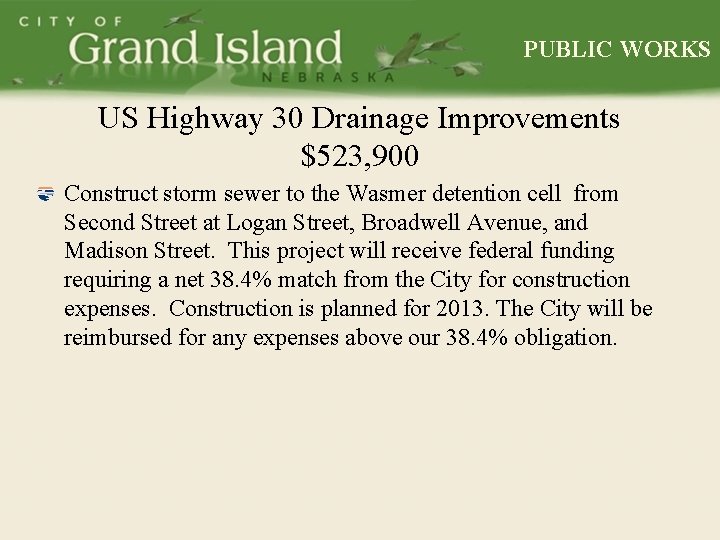 CITY OF
Grand Island
NEBRASKA

PUBLIC WORKS

US Highway 30 Drainage Improvements
\$523,900

Construct storm sewer to the Wasmer detention cell from Second Street at Logan Street, Broadwell Avenue, and Madison Street. This project will receive federal funding requiring a net 38.4% match from the City for construction expenses. Construction is planned for 2013. The City will be reimbursed for any expenses above our 38.4% obligation.